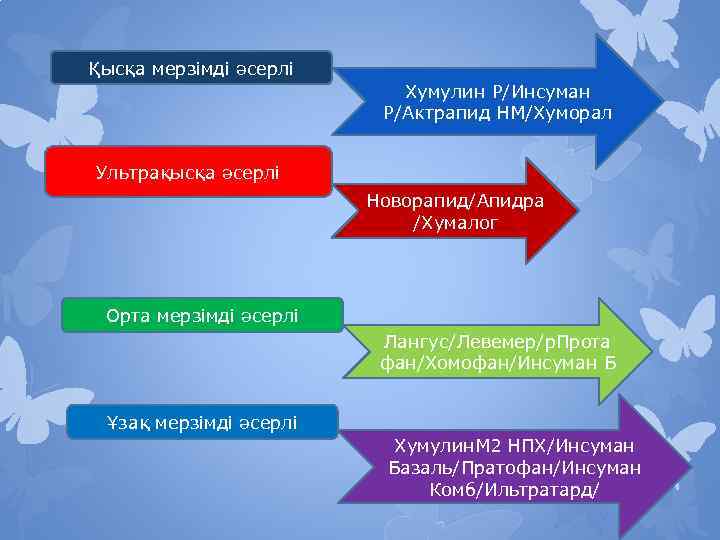 Қысқа мерзімді әсерлі

Хумулин Р/Инсуман Р/Актрапид НМ/Хуморал

Ультрақысқа әсерлі

Новорапид/Апидра /Хумалог

Орта мерзімді әсерлі

Лангус/Левемер/рПрота фан/Хомофан/Инсуман Б

Ұзақ мерзімді әсерлі

ХумулинМ2 НПХ/Инсуман Базаль/Пратофан/Инсуман Комб/Ильтратард/